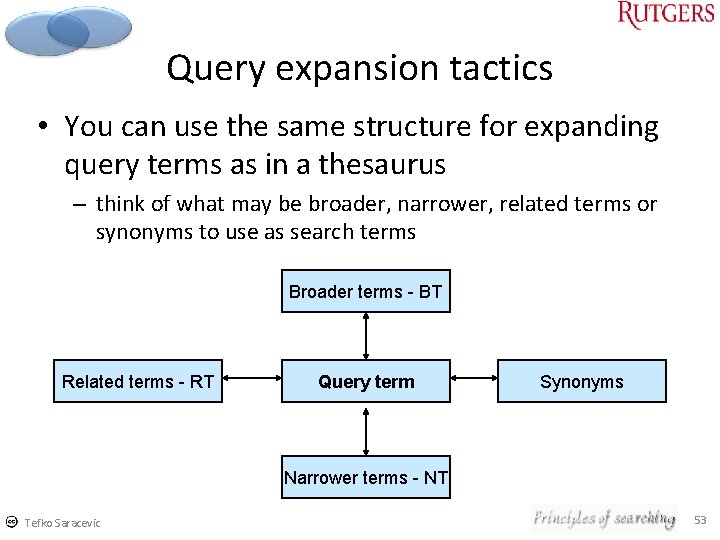 RUTGERS

Query expansion tactics

• You can use the same structure for expanding query terms as in a thesaurus
– think of what may be broader, narrower, related terms or synonyms to use as search terms

Broader terms - BT

Related terms - RT

Query term

Synonyms

Narrower terms - NT

Tefko Saracevic

Principles of searching

53